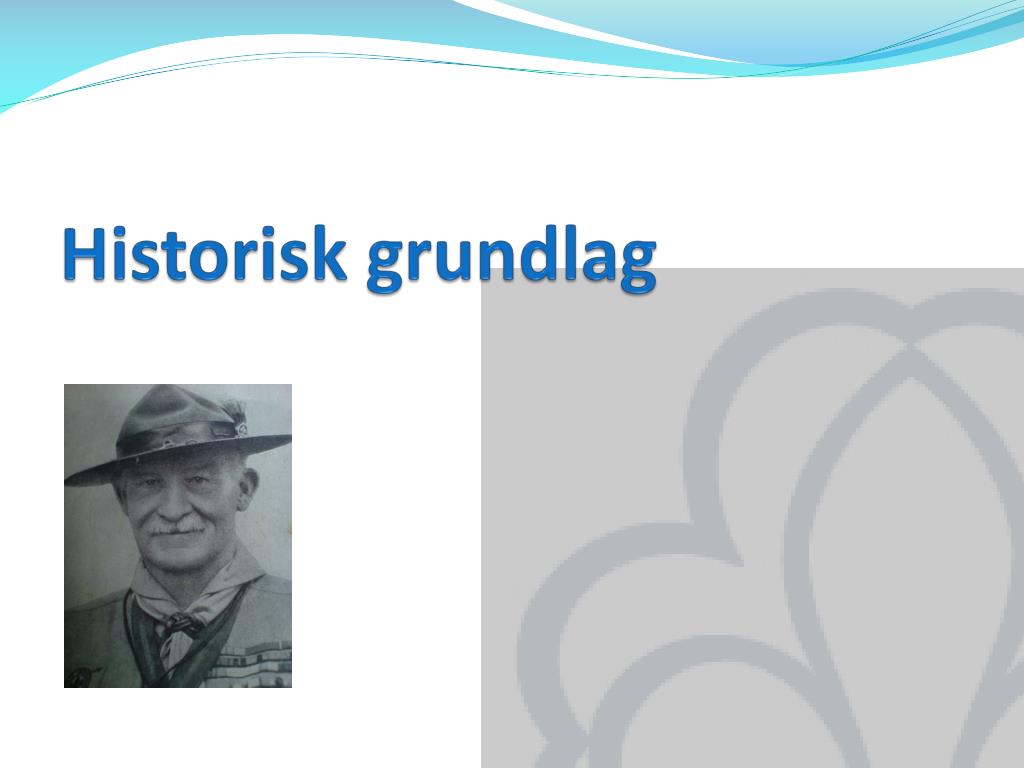 Historisk grundlag